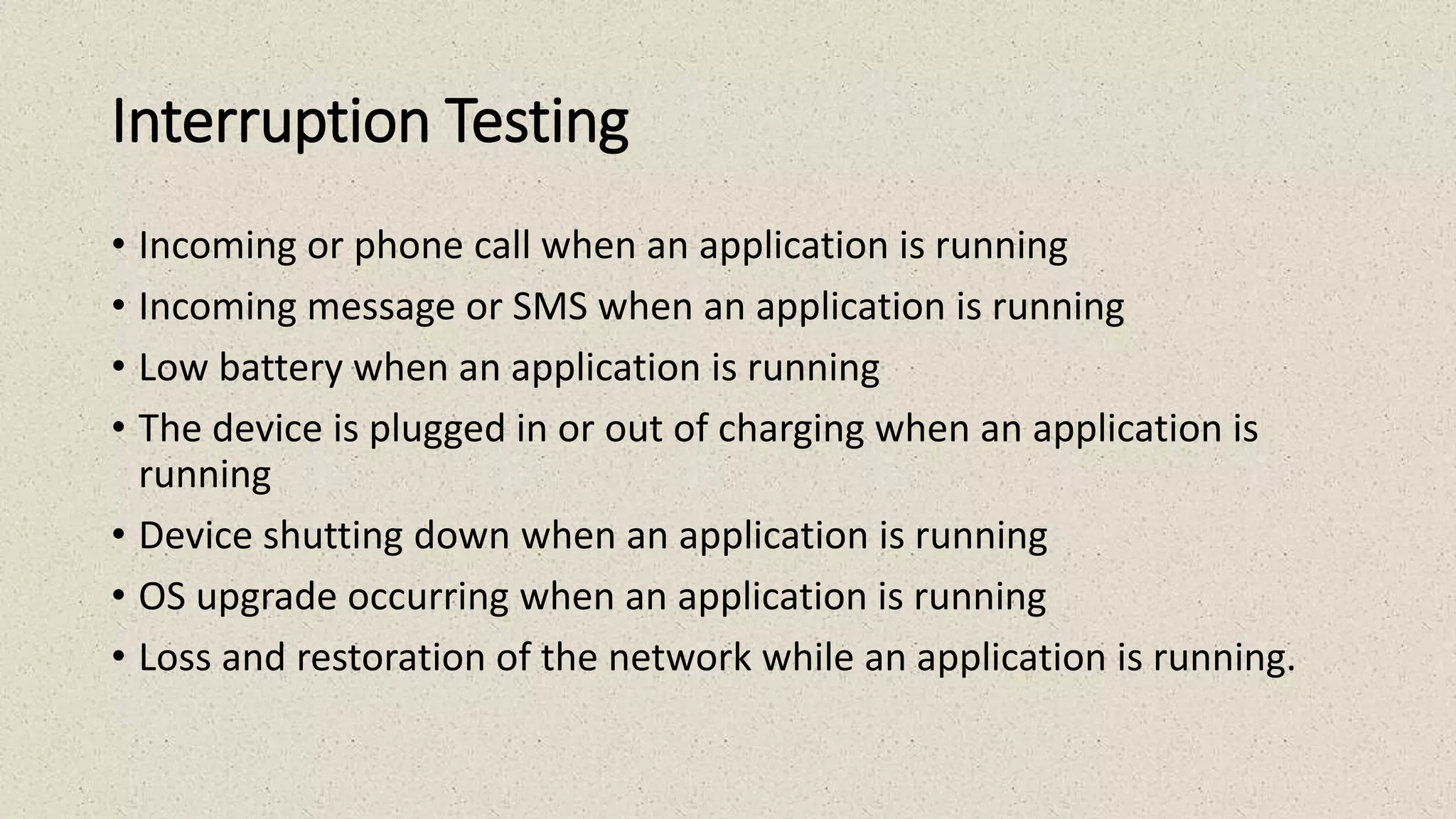 Interruption Testing

• Incoming or phone call when an application is running
• Incoming message or SMS when an application is running
• Low battery when an application is running
• The device is plugged in or out of charging when an application is running
• Device shutting down when an application is running
• OS upgrade occurring when an application is running
• Loss and restoration of the network while an application is running.